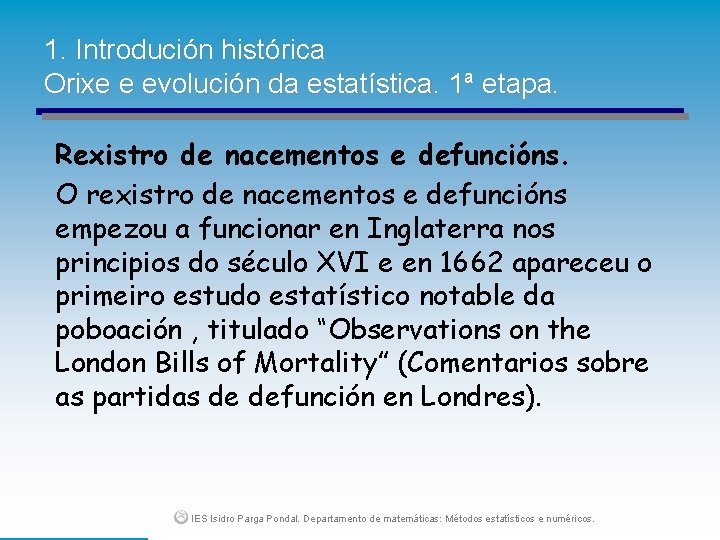 1. Introdución histórica
Orixe e evolución da estatística. 1ª etapa.

Rexistro de nacementos e defuncións.

O rexistro de nacementos e defuncións empezou a funcionar en Inglaterra nos principios do século XVI e en 1662 apareceu o primeiro estudo estatístico notable da poboación , titulado “Observations on the London Bills of Mortality” (Comentarios sobre as partidas de defunción en Londres).

IES Isidro Parga Pondal. Departamento de matemáticas: Métodos estatísticos e numéricos.